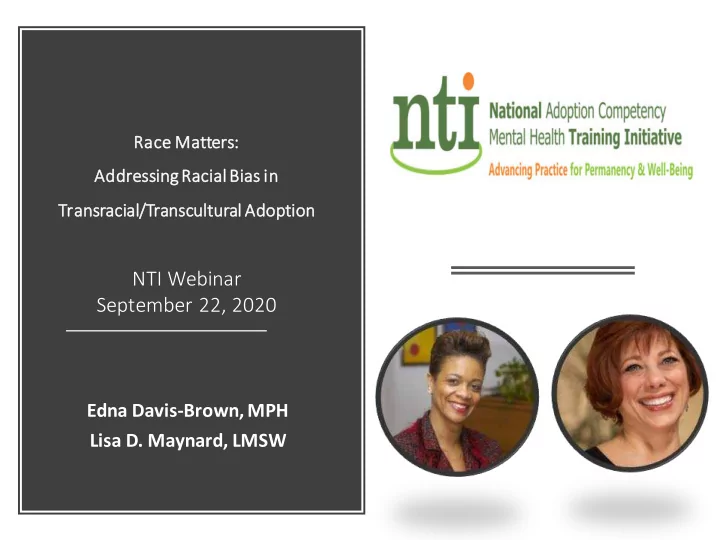 Race Matters:
Addressing Racial Bias in
Transracial/Transcultural Adoption

NTI Webinar
September 22, 2020

Edna Davis-Brown, MPH
Lisa D. Maynard, LMSW

nti

National Adoption Competency
Mental Health Training Initiative
Advancing Practice for Permanency & Well-Being